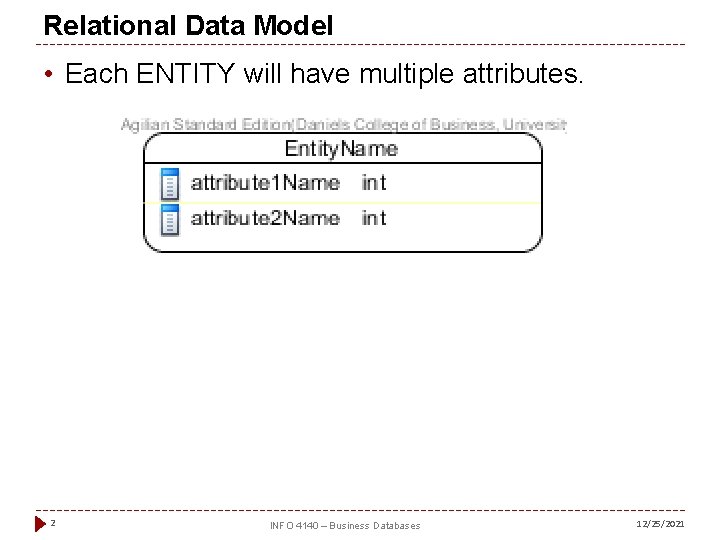 Relational Data Model

• Each ENTITY will have multiple attributes.

Agilian Standard Edition(Daniels College of Business, Universit

EntityName

attribute1Name int

attribute2Name int

2

INFO 4140 – Business Databases

12/25/2021